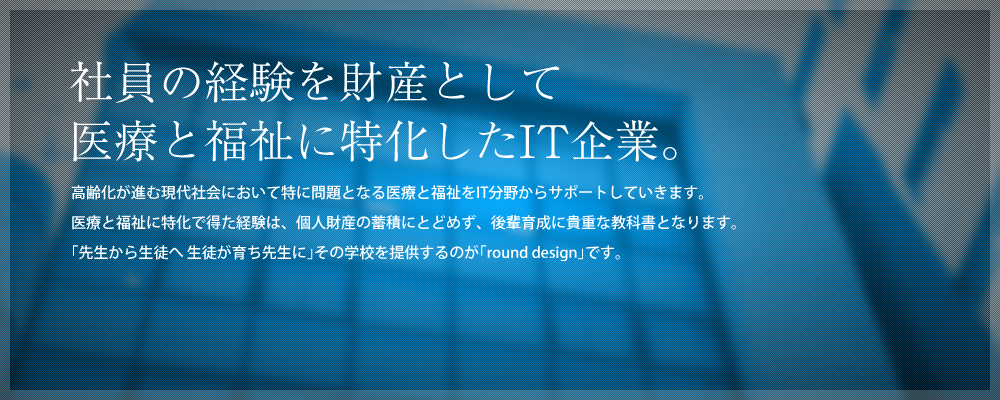 社員の経験を財産として
医療と福祉に特化したIT企業。

高齢化が進む現代社会において特に問題となる医療と福祉をIT分野からサポートしていきます。
医療と福祉に特化で得た経験は、個人財産の蓄積にとどめず、後輩育成に貴重な教科書となります。
「先生から生徒へ 生徒が育ち先生に」その学校を提供するのが「round design」です。